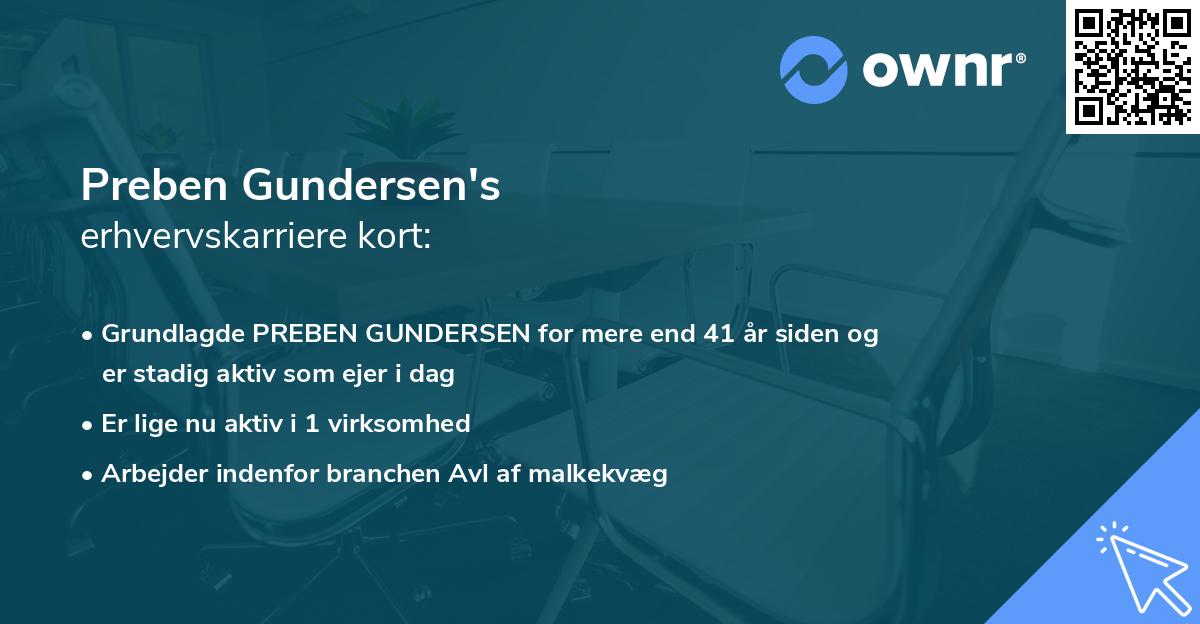 ownr®

Preben Gundersen's
erhvervskarriere kort:

• Grundlagde PREBEN GUNDERSEN for mere end 41 år siden og er stadig aktiv som ejer i dag
• Er lige nu aktiv i 1 virksomhed
• Arbejder indenfor branchen Avl af malkekvæg